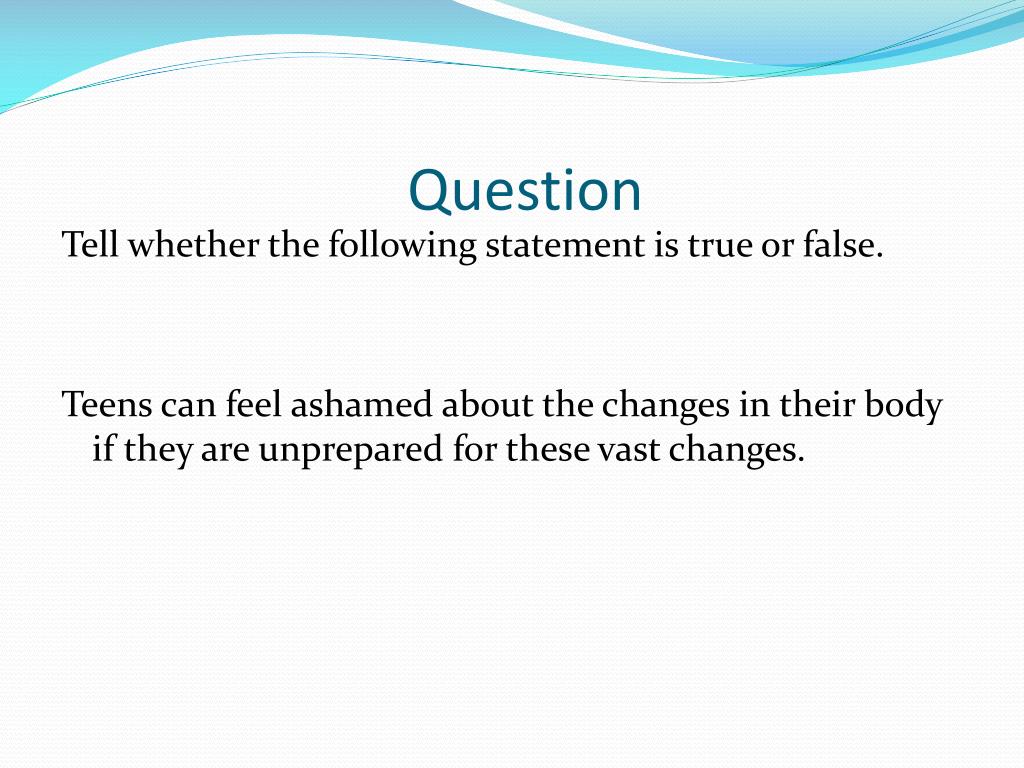 Question

Tell whether the following statement is true or false.

Teens can feel ashamed about the changes in their body if they are unprepared for these vast changes.